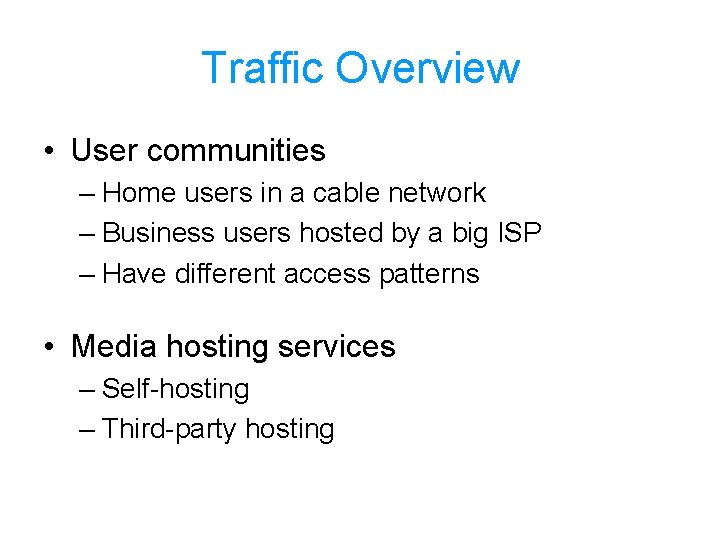 Traffic Overview

• User communities
– Home users in a cable network
– Business users hosted by a big ISP
– Have different access patterns

• Media hosting services
– Self-hosting
– Third-party hosting